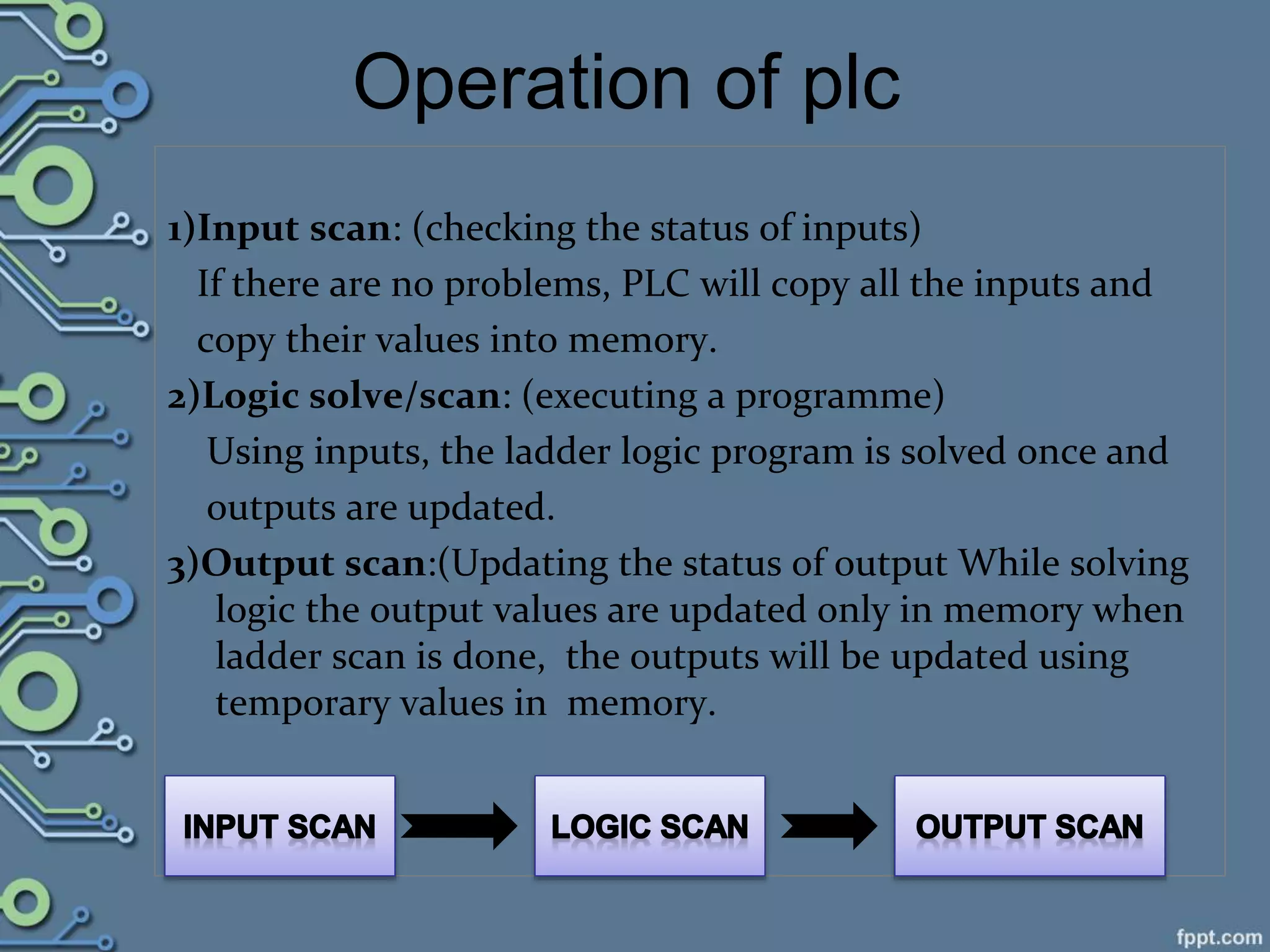 Operation of plc

1)Input scan: (checking the status of inputs)
If there are no problems, PLC will copy all the inputs and copy their values into memory.

2)Logic solve/scan: (executing a programme)
Using inputs, the ladder logic program is solved once and outputs are updated.

3)Output scan:(Updating the status of output While solving logic the output values are updated only in memory when ladder scan is done, the outputs will be updated using temporary values in memory.

INPUT SCAN

LOGIC SCAN

OUTPUT SCAN

fppt.com